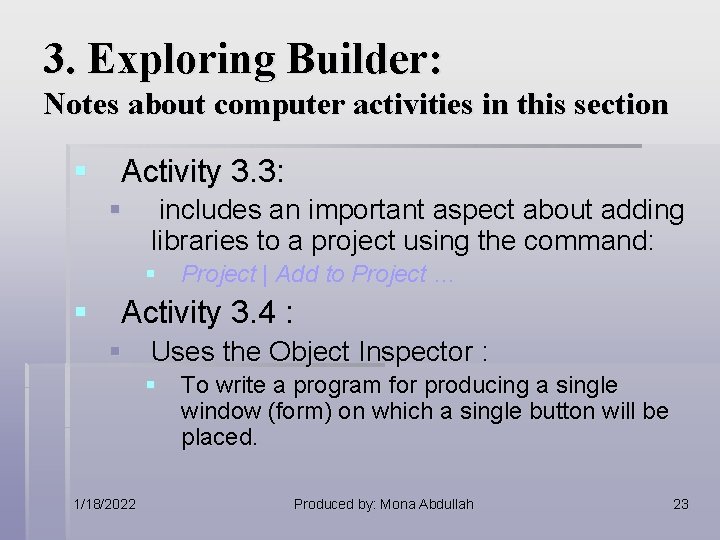 3. Exploring Builder:
Notes about computer activities in this section

Activity 3.3:

includes an important aspect about adding libraries to a project using the command:

Project | Add to Project …

Activity 3.4 :

Uses the Object Inspector :

To write a program for producing a single window (form) on which a single button will be placed.

1/18/2022 Produced by: Mona Abdullah 23